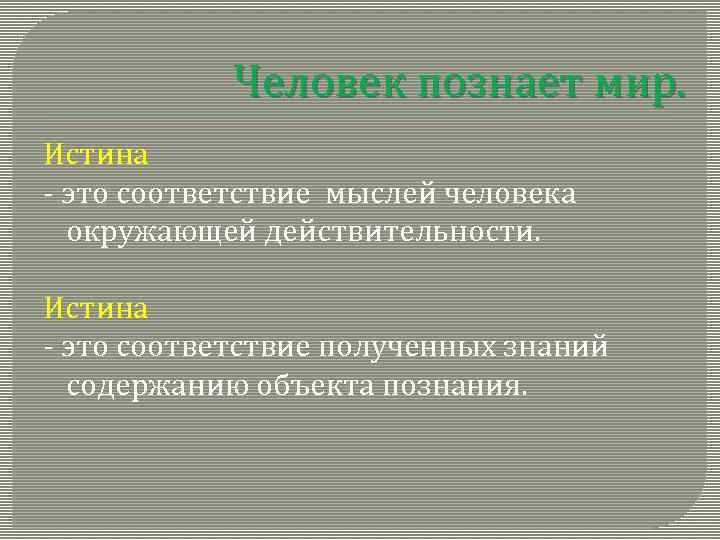 Человек познает мир.

Истина
- это соответствие мыслей человека окружающей действительности.

Истина
- это соответствие полученных знаний содержанию объекта познания.